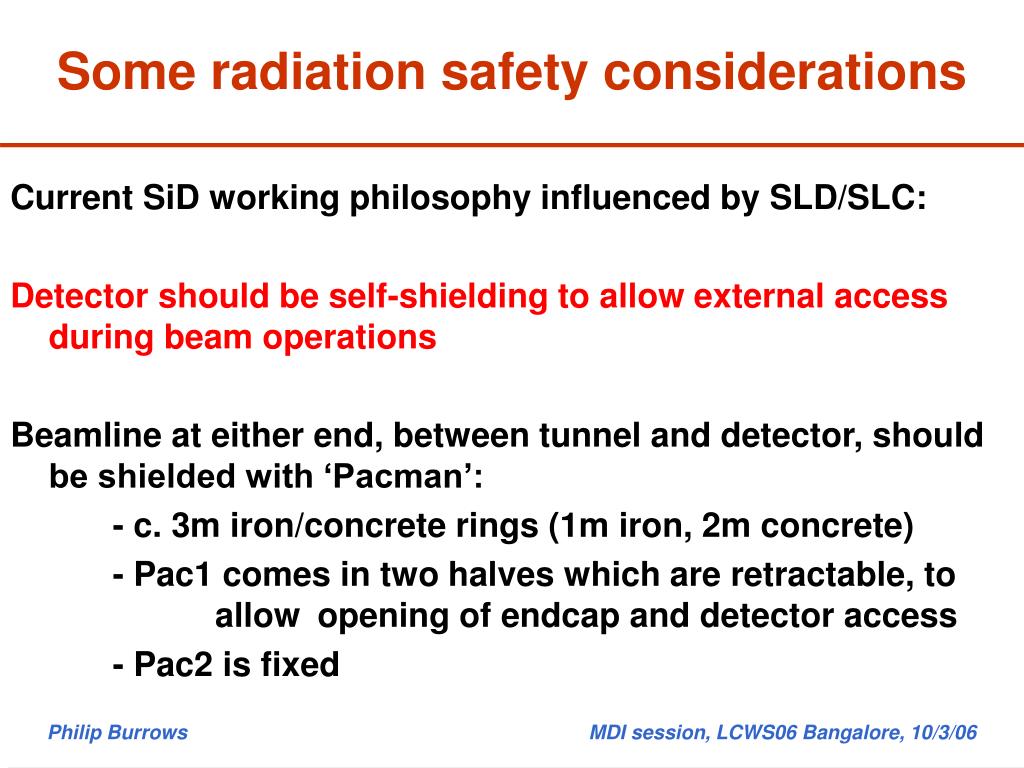 Some radiation safety considerations

Current SiD working philosophy influenced by SLD/SLC:

Detector should be self-shielding to allow external access during beam operations

Beamline at either end, between tunnel and detector, should be shielded with ‘Pacman’:

- c. 3m iron/concrete rings (1m iron, 2m concrete)

- Pac1 comes in two halves which are retractable, to allow opening of endcap and detector access

- Pac2 is fixed

Philip Burrows

MDI session, LCWS06 Bangalore, 10/3/06